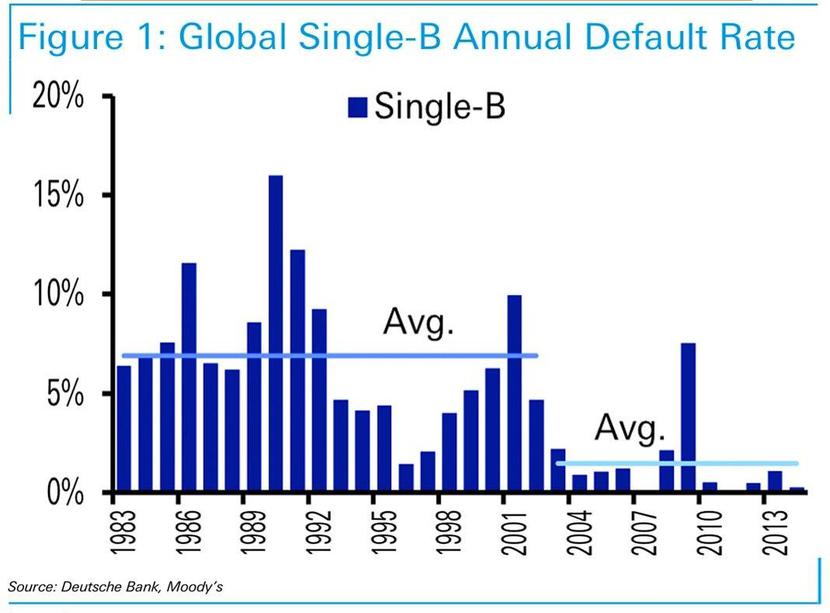 Figure 1: Global Single-B Annual Default Rate

Single-B

20%
15%
10%
5%
0%

Avg.
Avg.

1983
1986
1989
1992
1995
1998
2001
2004
2007
2010
2013

Source: Deutsche Bank, Moody's